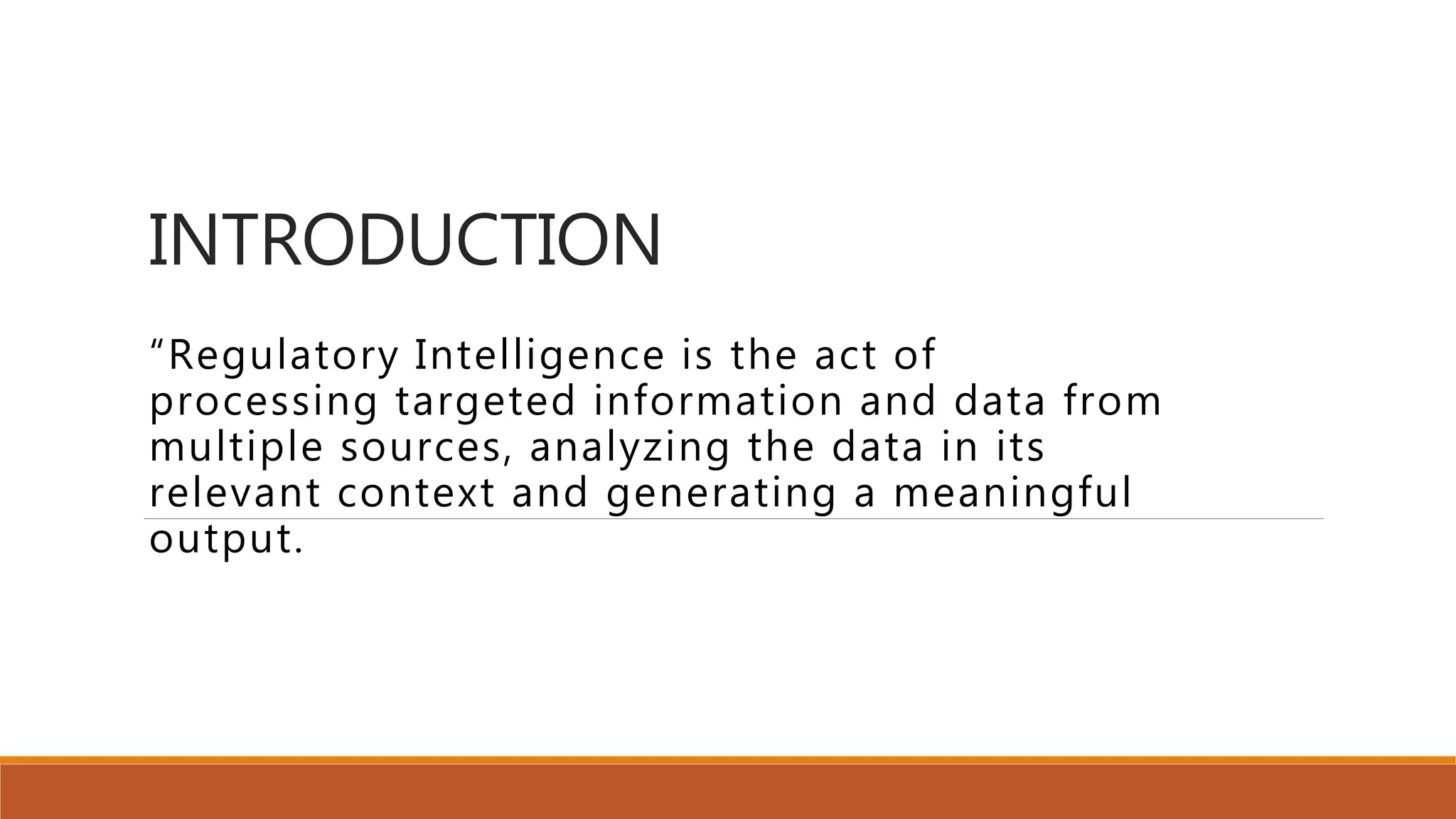 INTRODUCTION

“Regulatory Intelligence is the act of processing targeted information and data from multiple sources, analyzing the data in its relevant context and generating a meaningful output.